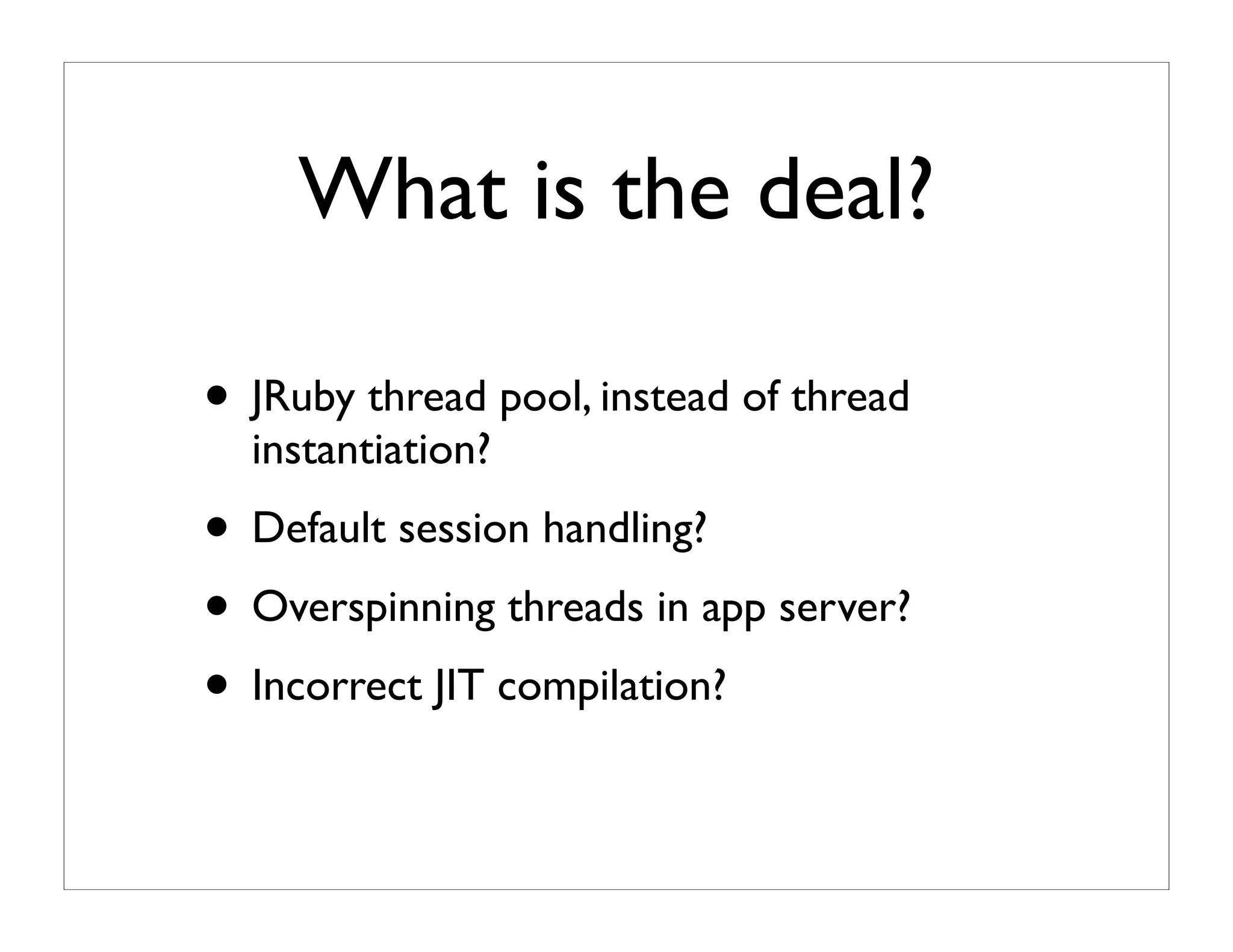 What is the deal?

• JRuby thread pool, instead of thread instantiation?

• Default session handling?

• Overspinning threads in app server?

• Incorrect JIT compilation?